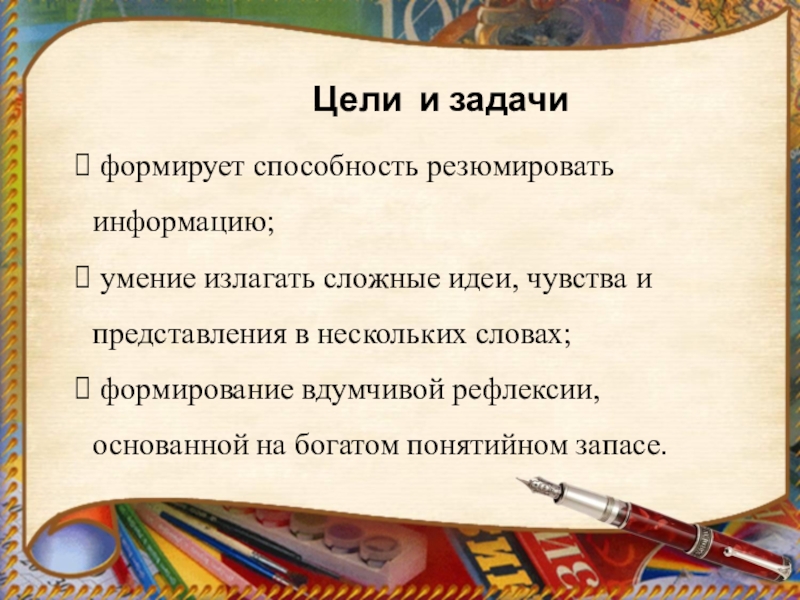 Цели и задачи

 формирует способность резюмировать информацию;

 умение излагать сложные идеи, чувства и представления в нескольких словах;

 формирование вдумчивой рефлексии, основанной на богатом понятийном запасе.